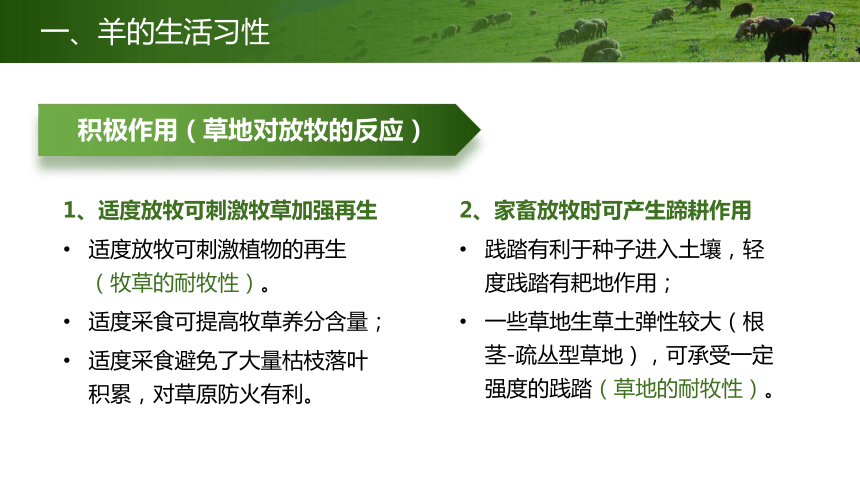 一、羊的生活习性

积极作用（草地对放牧的反应）

1、适度放牧可刺激牧草加强再生

• 适度放牧可刺激植物的再生（牧草的耐牧性）。
• 适度采食可提高牧草养分含量；
• 适度采食避免了大量枯枝落叶积累，对草原防火有利。

2、家畜放牧时可产生蹄耕作用

• 践踏有利于种子进入土壤，轻度践踏有耙地作用；
• 一些草地生草土弹性较大（根茎-疏丛型草地），可承受一定强度的践踏（草地的耐牧性）。